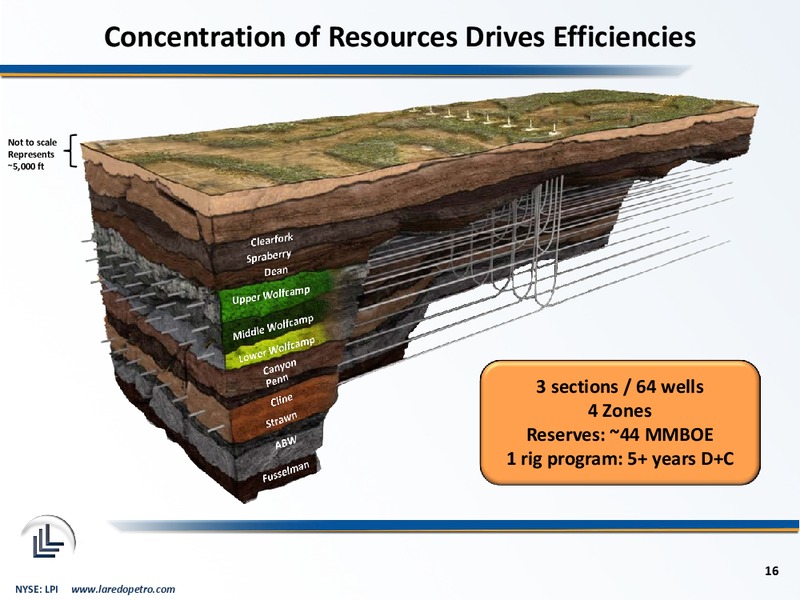 Concentration of Resources Drives Efficiencies

Not to scale
Represents
~5,000 ft

Clearfork
Spraberry
Dean
Upper Wolfcamp
Middle Wolfcamp
Lower Wolfcamp
Canyon
Penn
Cline
Strawn
ABW
Fusselman

3 sections / 64 wells
4 Zones
Reserves: ~44 MMBOE
1 rig program: 5+ years D+C

16

NYSE: LPI www.laredopetro.com